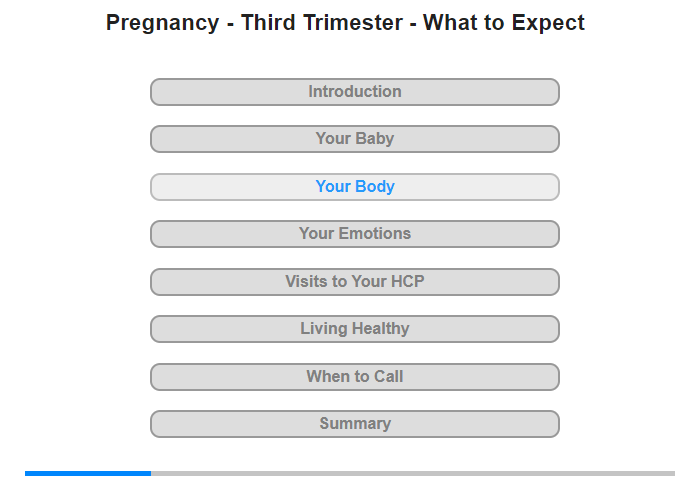 Pregnancy - Third Trimester - What to Expect

Introduction

Your Baby

Your Body

Your Emotions

Visits to Your HCP

Living Healthy

When to Call

Summary